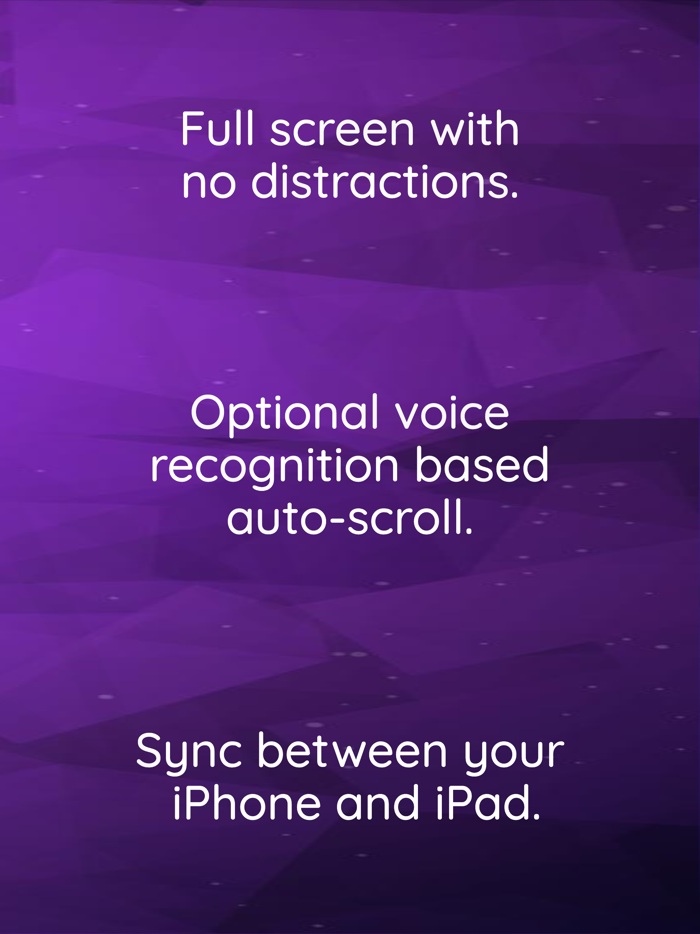 Full screen with no distractions.

Optional voice recognition based auto-scroll.

Sync between your iPhone and iPad.